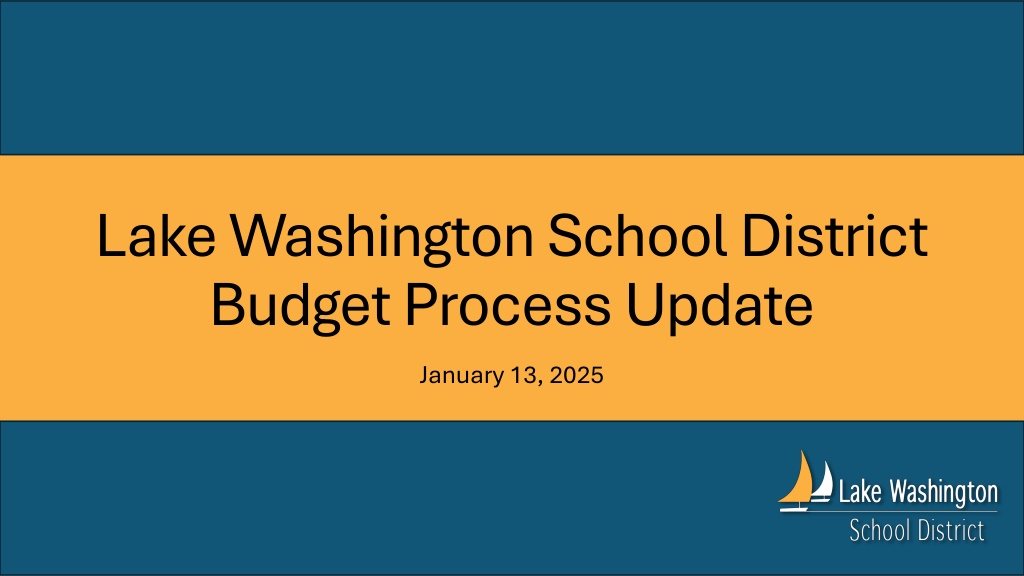 Lake Washington School District
Budget Process Update

January 13, 2025

Lake Washington
School District